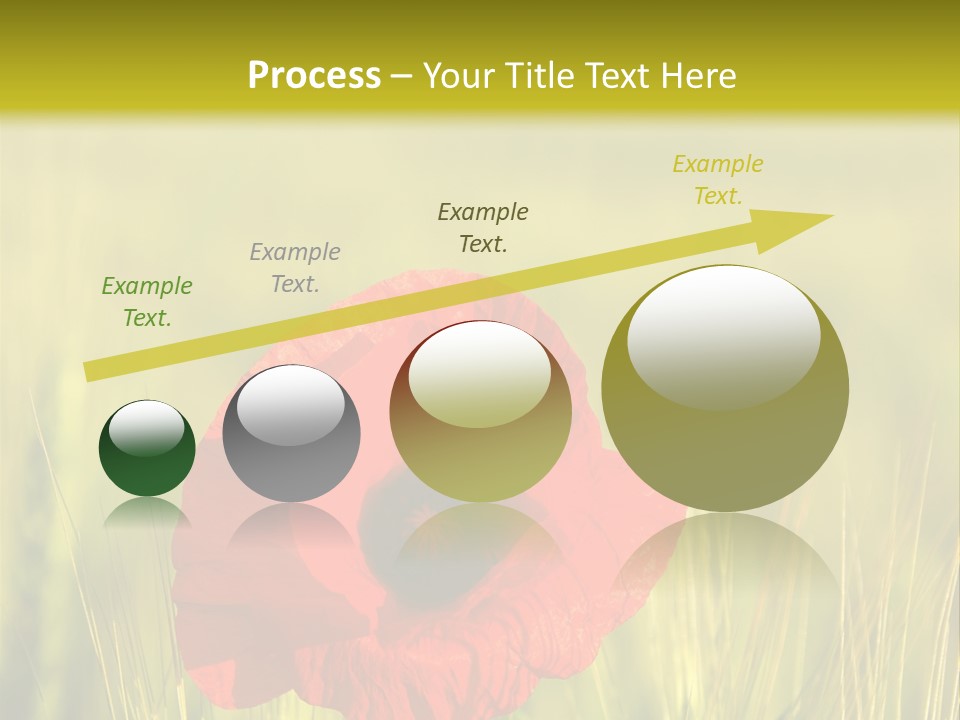 Process – Your Title Text Here

Example Text.

Example Text.

Example Text.

Example Text.